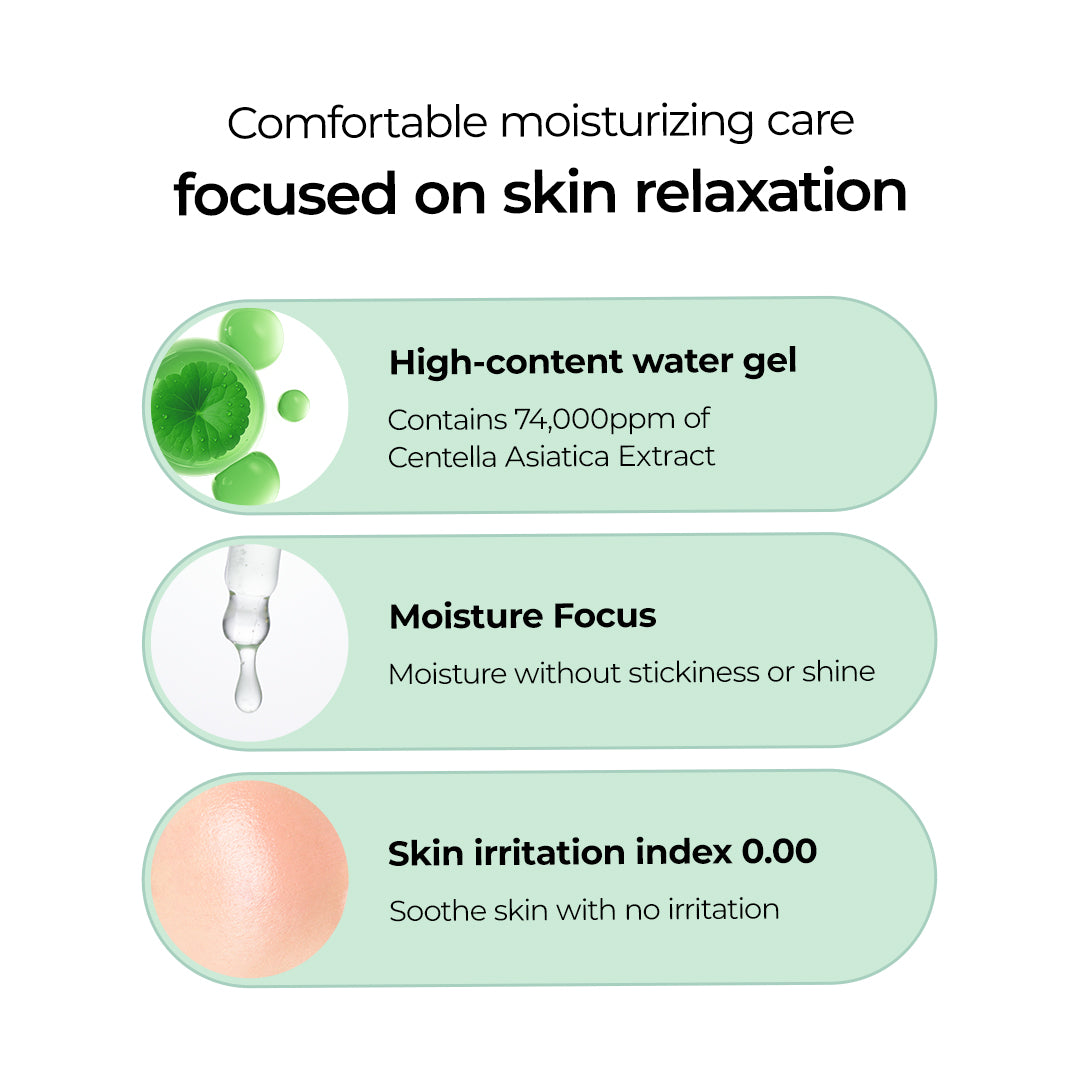 Comfortable moisturizing care
focused on skin relaxation

High-content water gel
Contains 74,000ppm of Centella Asiatica Extract

Moisture Focus
Moisture without stickiness or shine

Skin irritation index 0.00
Soothe skin with no irritation